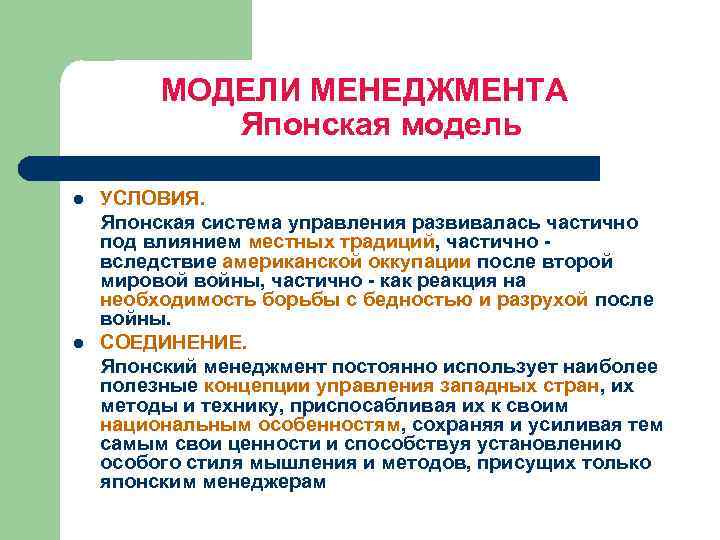 МОДЕЛИ МЕНЕДЖМЕНТА
Японская модель

- УСЛОВИЯ.

Японская система управления развивалась частично под влиянием местных традиций, частично - вследствие американской оккупации после второй мировой войны, частично - как реакция на необходимость борьбы с бедностью и разрухой после войны.

- СОЕДИНЕНИЕ.

Японский менеджмент постоянно использует наиболее полезные концепции управления западных стран, их методы и технику, приспосабливая их к своим национальным особенностям, сохраняя и усиливая тем самым свои ценности и способствуя установлению особого стиля мышления и методов, присущих только японским менеджерам